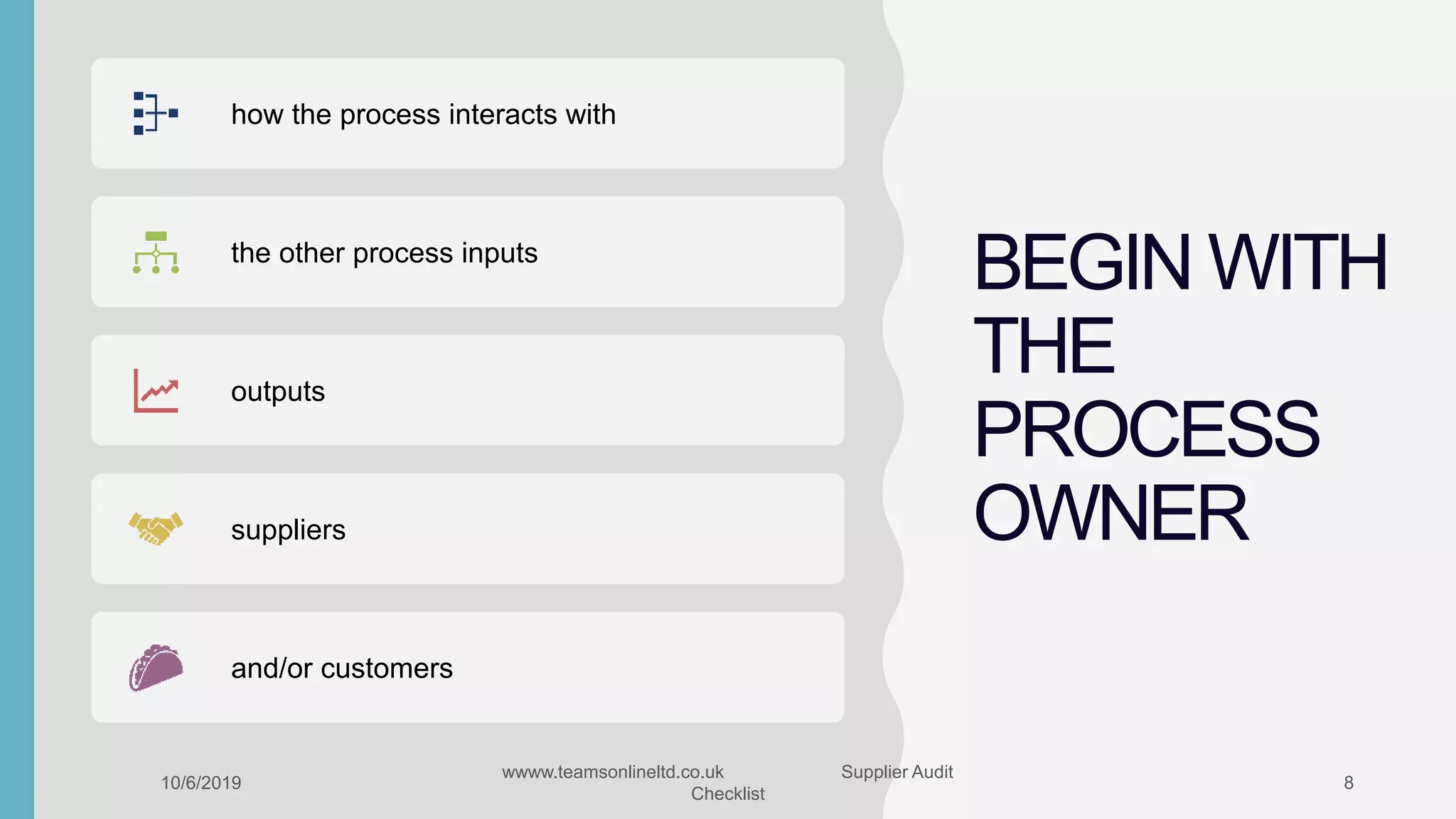 how the process interacts with

the other process inputs

outputs

suppliers

and/or customers

BEGIN WITH THE PROCESS OWNER

10/6/2019

wwww.teamsonlineltd.co.uk Supplier Audit Checklist

8